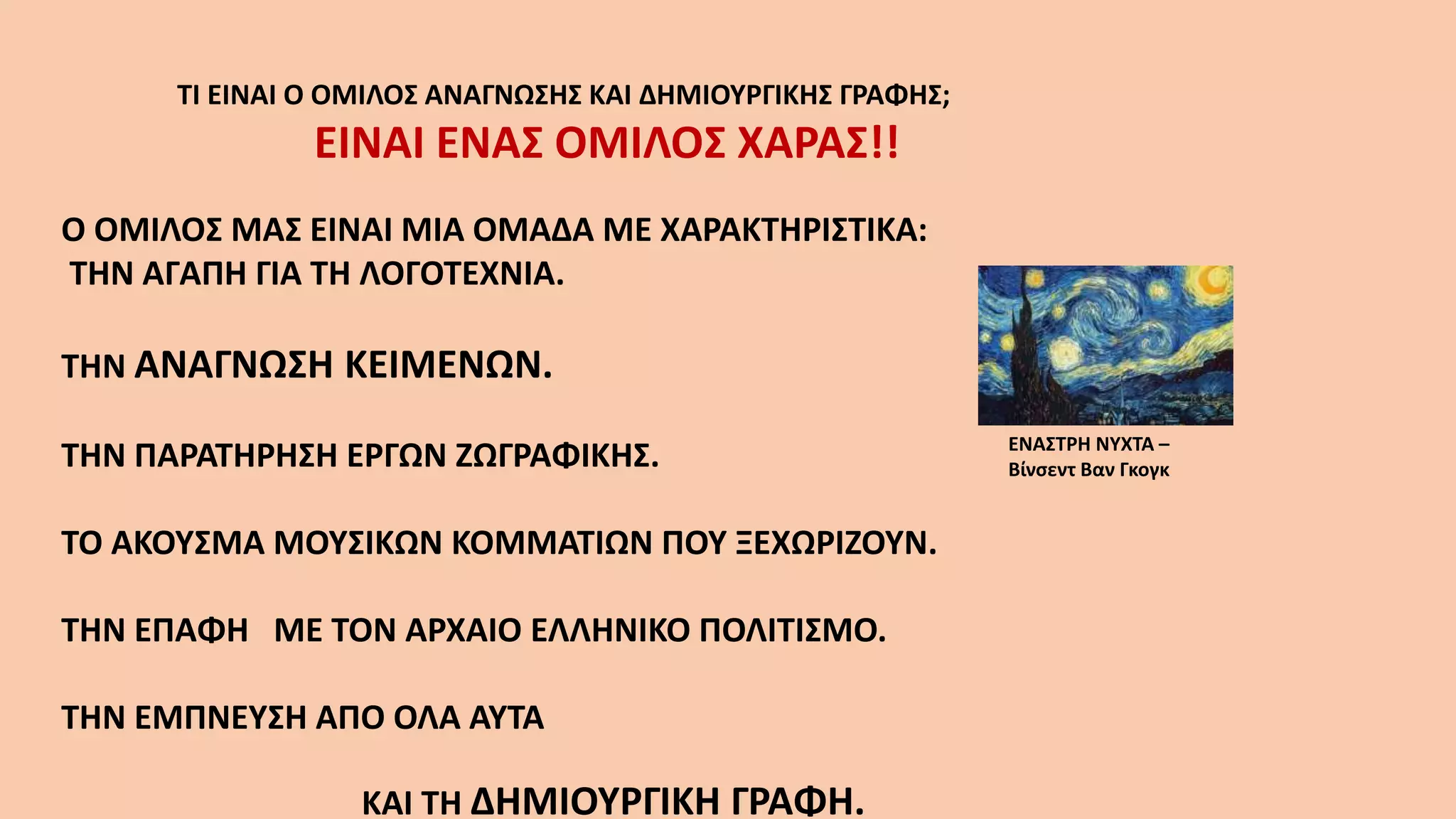 ΤΙ ΕΙΝΑΙ Ο ΟΜΙΛΟΣ ΑΝΑΓΝΩΣΗΣ ΚΑΙ ΔΗΜΙΟΥΡΓΙΚΗΣ ΓΡΑΦΗΣ;

ΕΙΝΑΙ ΕΝΑΣ ΟΜΙΛΟΣ ΧΑΡΑΣ!!

Ο ΟΜΙΛΟΣ ΜΑΣ ΕΙΝΑΙ ΜΙΑ ΟΜΑΔΑ ΜΕ ΧΑΡΑΚΤΗΡΙΣΤΙΚΑ:
ΤΗΝ ΑΓΑΠΗ ΓΙΑ ΤΗ ΛΟΓΟΤΕΧΝΙΑ.

ΤΗΝ ΑΝΑΓΝΩΣΗ ΚΕΙΜΕΝΩΝ.

ΤΗΝ ΠΑΡΑΤΗΡΗΣΗ ΕΡΓΩΝ ΖΩΓΡΑΦΙΚΗΣ.

ΤΟ ΑΚΟΥΣΜΑ ΜΟΥΣΙΚΩΝ ΚΟΜΜΑΤΙΩΝ ΠΟΥ ΞΕΧΩΡΙΖΟΥΝ.

ΤΗΝ ΕΠΑΦΗ ΜΕ ΤΟΝ ΑΡΧΑΙΟ ΕΛΛΗΝΙΚΟ ΠΟΛΙΤΙΣΜΟ.

ΤΗΝ ΕΜΠΝΕΥΣΗ ΑΠΟ ΟΛΑ ΑΥΤΑ

ΚΑΙ ΤΗ ΔΗΜΙΟΥΡΓΙΚΗ ΓΡΑΦΗ.

ΕΝΑΣΤΡΗ ΝΥΧΤΑ –
Βίνσεντ Βαν Γκογκ